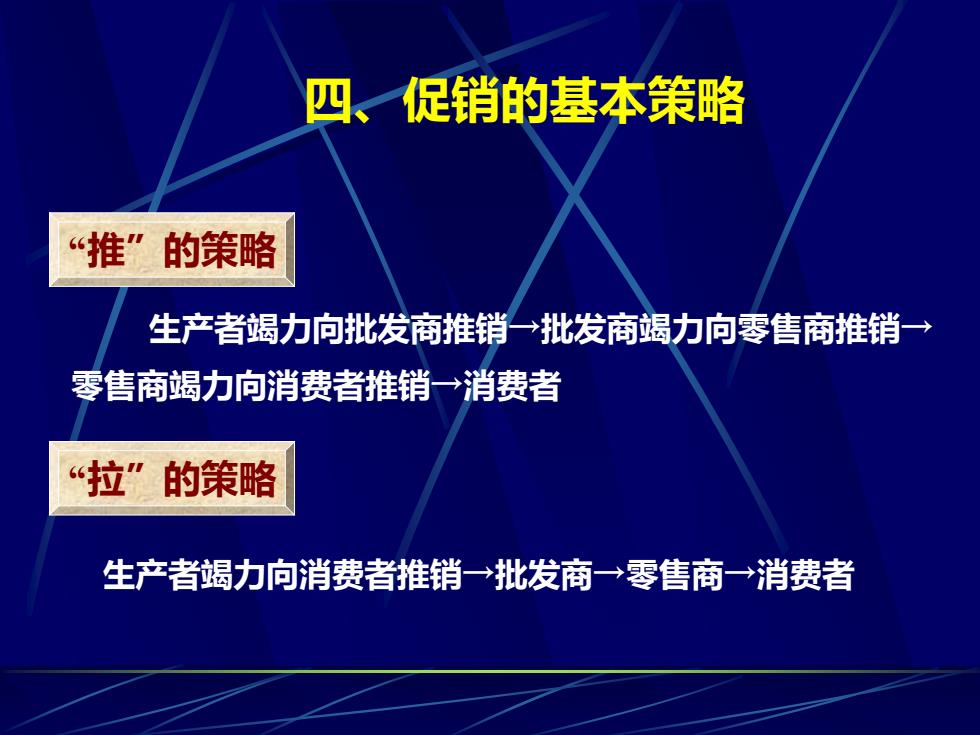 四、促销的基本策略

“推”的策略

生产者竭力向批发商推销→批发商竭力向零售商推销→零售商竭力向消费者推销→消费者

“拉”的策略

生产者竭力向消费者推销→批发商→零售商→消费者